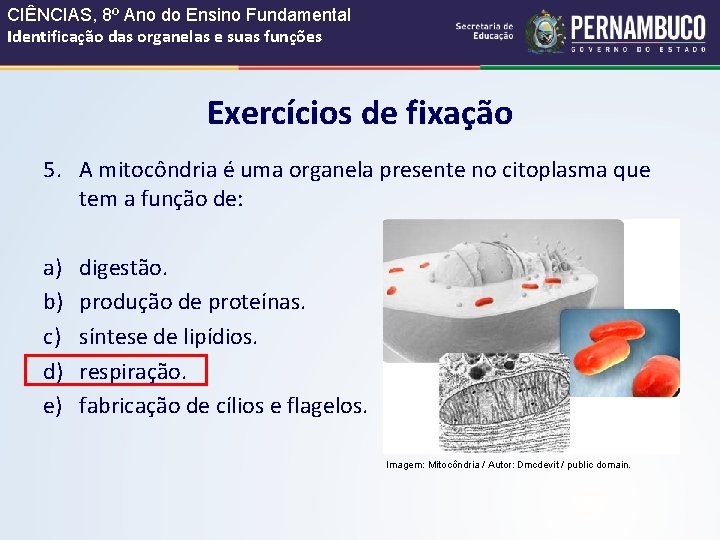 CIÊNCIAS, 8º Ano do Ensino Fundamental
Identificação das organelas e suas funções

Secretaria de Educação

PERNAMBUCO
GOVERNO DO ESTADO

Exercícios de fixação

5. A mitocôndria é uma organela presente no citoplasma que tem a função de:

a) digestão.
b) produção de proteínas.
c) síntese de lipídios.
d) respiração.
e) fabricação de cílios e flagelos.

Imagem: Mitocôndria / Autor: Dmcdevit / public domain.